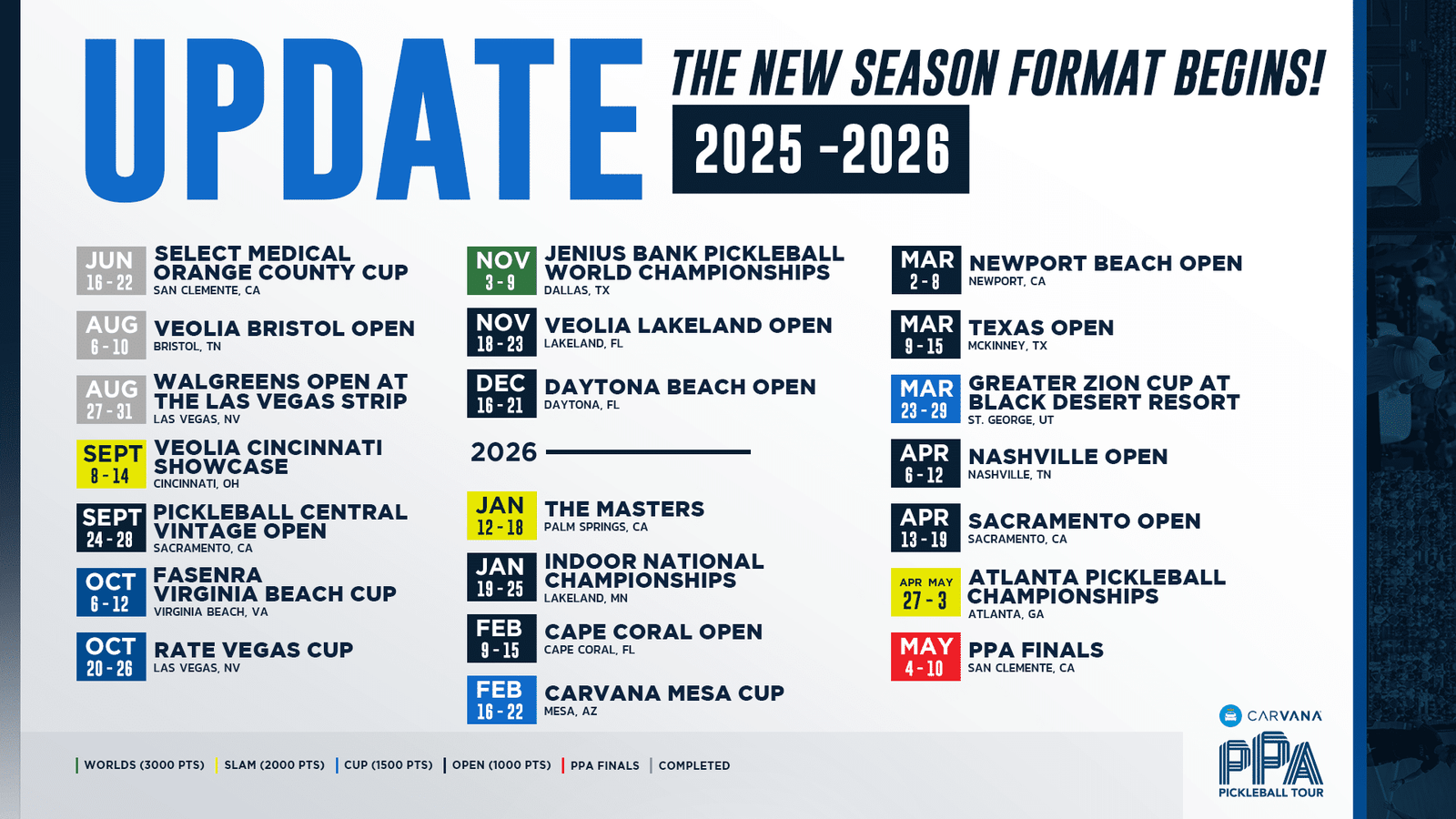 UPDATE

THE NEW SEASON FORMAT BEGINS!

2025 -2026

JUN 16 - 22 SELECT MEDICAL ORANGE COUNTY CUP
SAN CLEMENTE, CA

AUG 6 - 10 VEOLIA BRISTOL OPEN
BRISTOL, TN

AUG 27 - 31 WALGREENS OPEN AT THE LAS VEGAS STRIP
LAS VEGAS, NV

SEPT 8 - 14 VEOLIA CINCINNATI SHOWCASE
CINCINNATI, OH

SEPT 24 - 28 PICKLEBALL CENTRAL VINTAGE OPEN
SACRAMENTO, CA

OCT 6 - 12 FASENRA VIRGINIA BEACH CUP
VIRGINIA BEACH, VA

OCT 20 - 26 RATE VEGAS CUP
LAS VEGAS, NV

NOV 3 - 9 JENIUS BANK PICKLEBALL WORLD CHAMPIONSHIPS
DALLAS, TX

NOV 18 - 23 VEOLIA LAKELAND OPEN
LAKELAND, FL

DEC 16 - 21 DAYTONA BEACH OPEN
DAYTONA, FL

2026

JAN 12 - 18 THE MASTERS
PALM SPRINGS, CA

JAN 19 - 25 INDOOR NATIONAL CHAMPIONSHIPS
LAKELAND, MN

FEB 9 - 15 CAPE CORAL OPEN
CAPE CORAL, FL

FEB 16 - 22 CARVANA MESA CUP
MESA, AZ

MAR 2 - 8 NEWPORT BEACH OPEN
NEWPORT, CA

MAR 9 - 15 TEXAS OPEN
MCKINNEY, TX

MAR 23 - 29 GREATER ZION CUP AT BLACK DESERT RESORT
ST. GEORGE, UT

APR 6 - 12 NASHVILLE OPEN
NASHVILLE, TN

APR 13 - 19 SACRAMENTO OPEN
SACRAMENTO, CA

APR MAY 27 - 3 ATLANTA PICKLEBALL CHAMPIONSHIPS
ATLANTA, GA

MAY 4 - 10 PPA FINALS
SAN CLEMENTE, CA

WORLDS (3000 PTS) | SLAM (2000 PTS) | CUP (1500 PTS) | OPEN (1000 PTS) | PPA FINALS | COMPLETED

CARVANA
PPA
PICKLEBALL TOUR